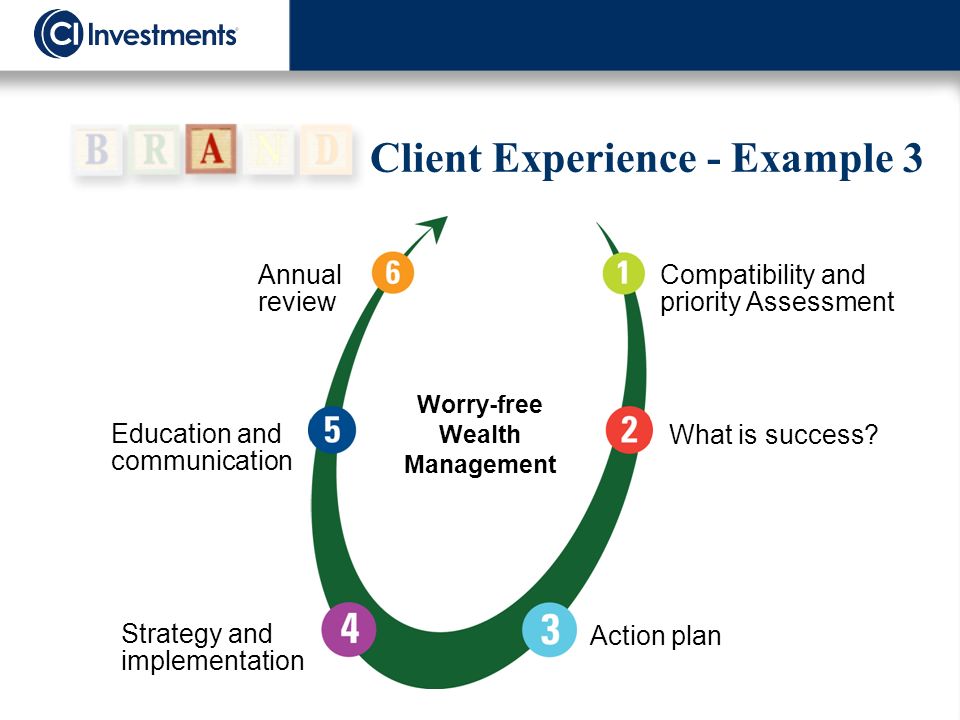 CI Investments

B R A N D Client Experience - Example 3

1 Compatibility and priority Assessment

2 What is success?

3 Action plan

4 Strategy and implementation

5 Education and communication

6 Annual review

Worry-free Wealth Management